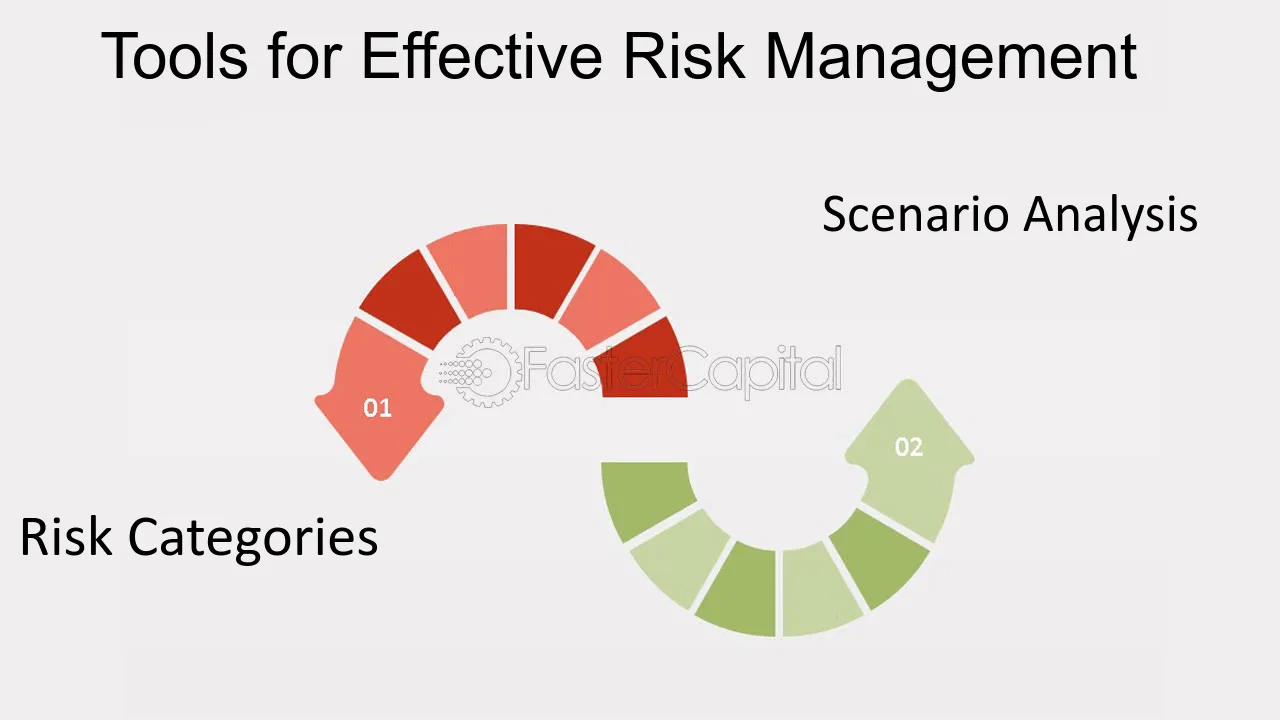 Tools for Effective Risk Management

Scenario Analysis

01

02

Risk Categories

FasterCapital